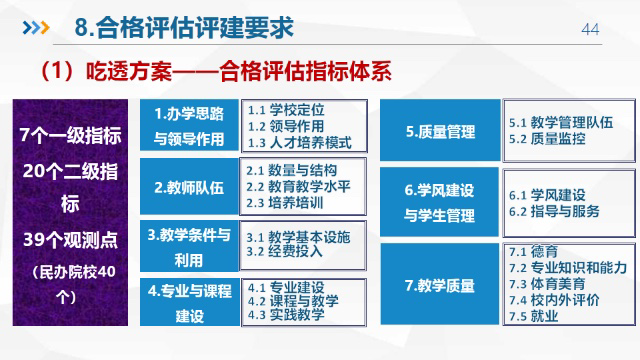 8.合格评估评建要求

44

（1）吃透方案——合格评估指标体系

7个一级指标
20个二级指标
39个观测点
（民办院校40个）

1.办学思路与领导作用
1.1 学校定位
1.2 领导作用
1.3 人才培养模式

2.教师队伍
2.1 数量与结构
2.2 教育教学水平
2.3 培养培训

3.教学条件与利用
3.1 教学基本设施
3.2 经费投入

4.专业与课程建设
4.1 专业建设
4.2 课程与教学
4.3 实践教学

5.质量管理
5.1 教学管理队伍
5.2 质量监控

6.学风建设与学生管理
6.1 学风建设
6.2 指导与服务

7.教学质量
7.1 德育
7.2 专业知识和能力
7.3 体育美育
7.4 校内外评价
7.5 就业